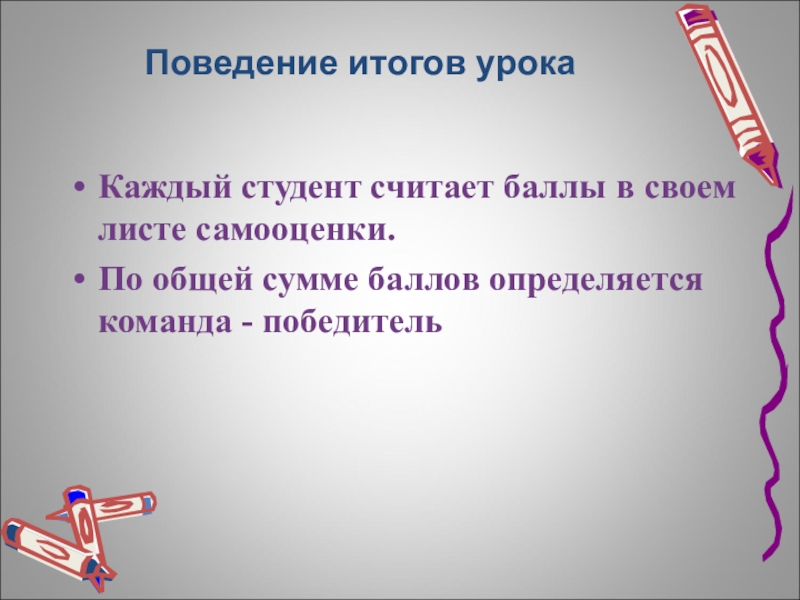 Поведение итогов урока

• Каждый студент считает баллы в своем листе самооценки.

• По общей сумме баллов определяется команда - победитель